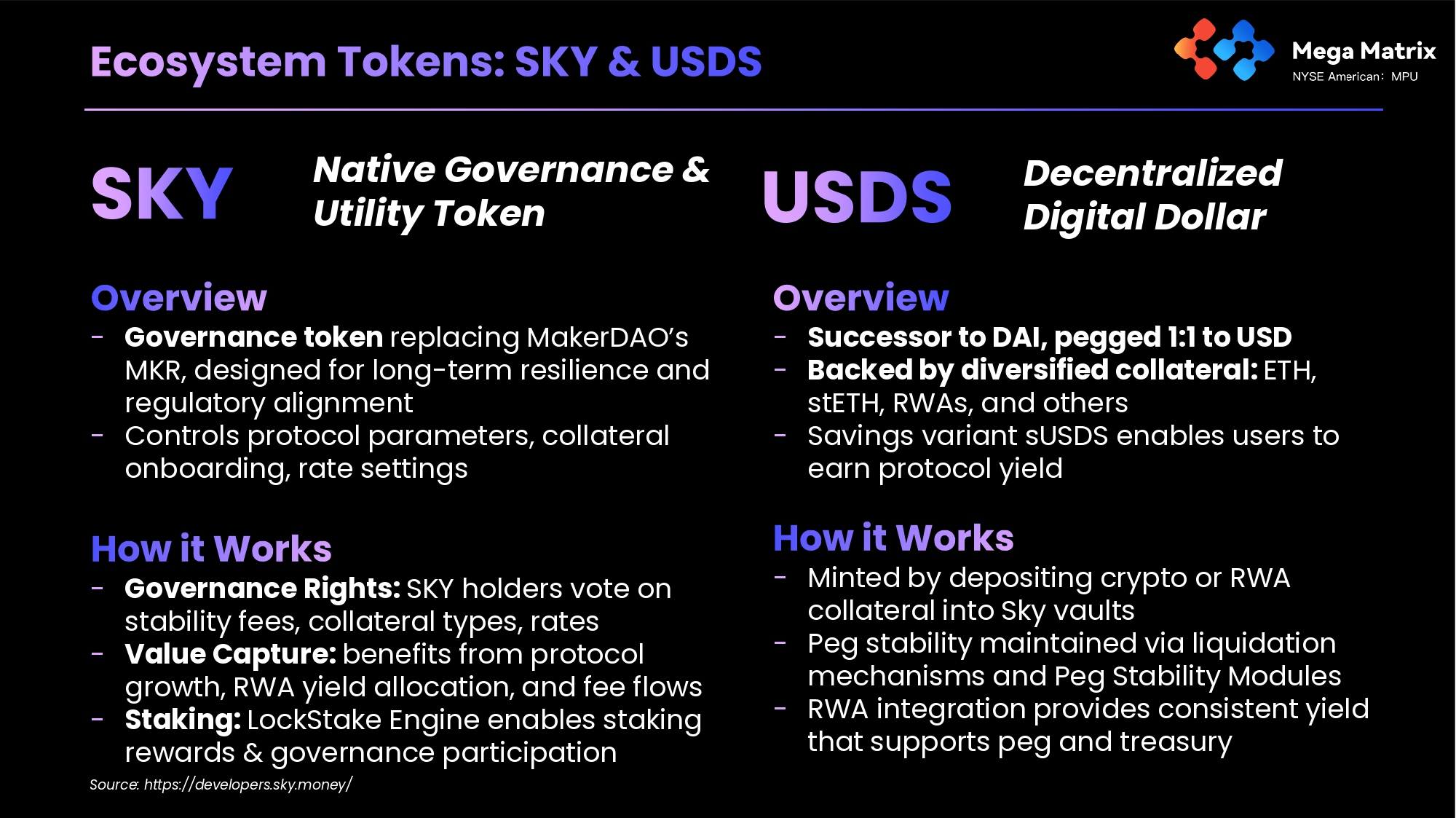 Ecosystem Tokens: SKY & USDS

Mega Matrix
NYSE American: MPU

SKY

Native Governance & Utility Token

Overview
- Governance token replacing MakerDAO's MKR, designed for long-term resilience and regulatory alignment
- Controls protocol parameters, collateral onboarding, rate settings

How it Works
- Governance Rights: SKY holders vote on stability fees, collateral types, rates
- Value Capture: benefits from protocol growth, RWA yield allocation, and fee flows
- Staking: LockStake Engine enables staking rewards & governance participation

Source: https://developers.sky.money/

USDS

Decentralized Digital Dollar

Overview
- Successor to DAI, pegged 1:1 to USD
- Backed by diversified collateral: ETH, stETH, RWAs, and others
- Savings variant sUSDS enables users to earn protocol yield

How it Works
- Minted by depositing crypto or RWA collateral into Sky vaults
- Peg stability maintained via liquidation mechanisms and Peg Stability Modules
- RWA integration provides consistent yield that supports peg and treasury